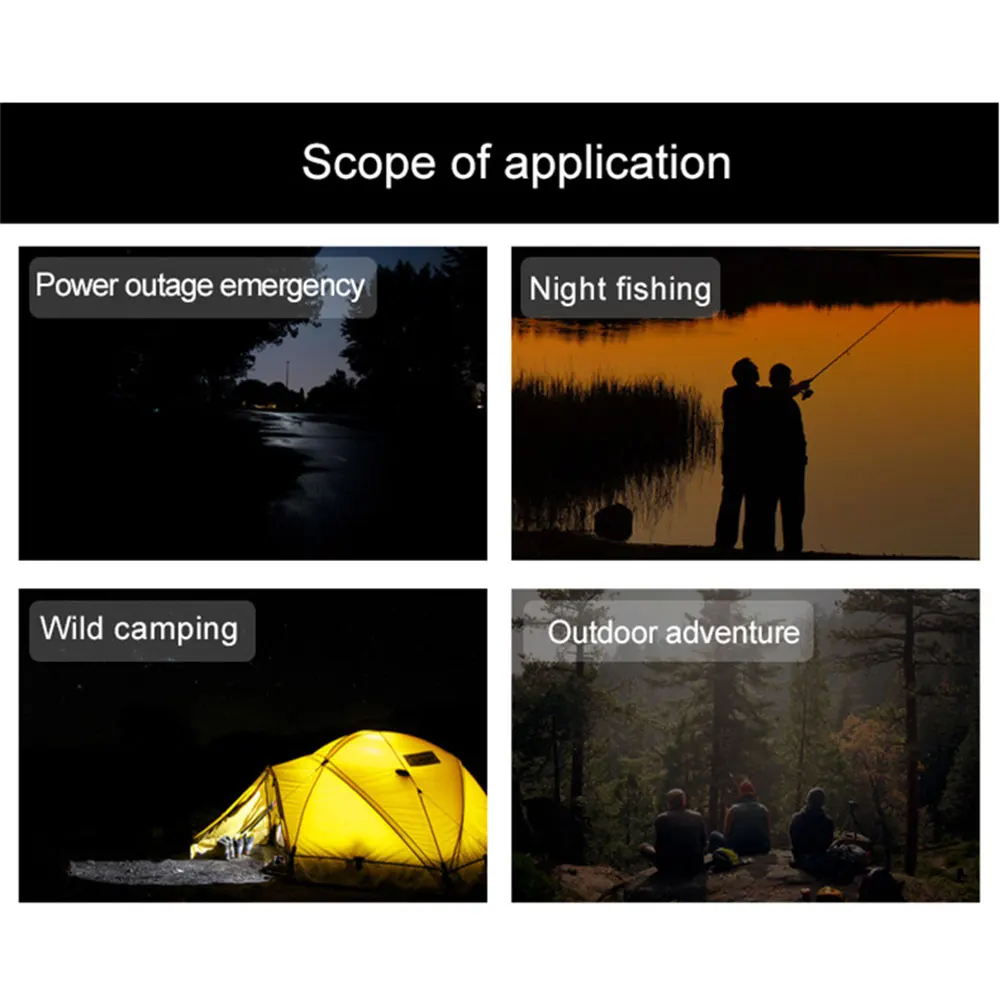 Scope of application

Power outage emergency

Night fishing

Wild camping

Outdoor adventure